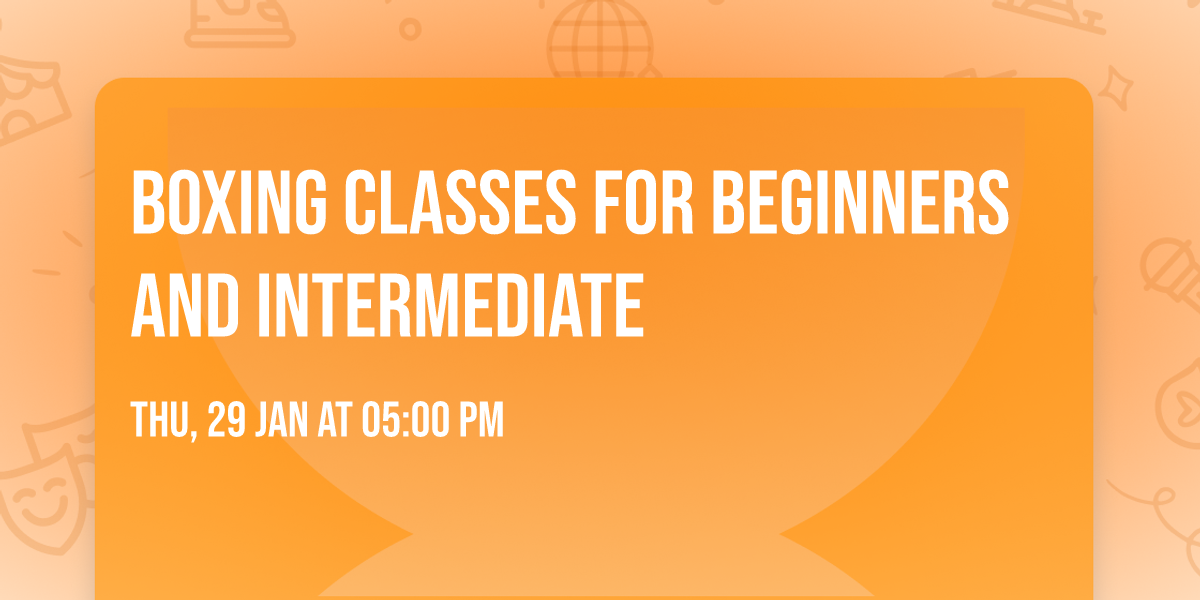 BOXING CLASSES FOR BEGINNERS AND INTERMEDIATE

THU, 29 JAN AT 05:00 PM